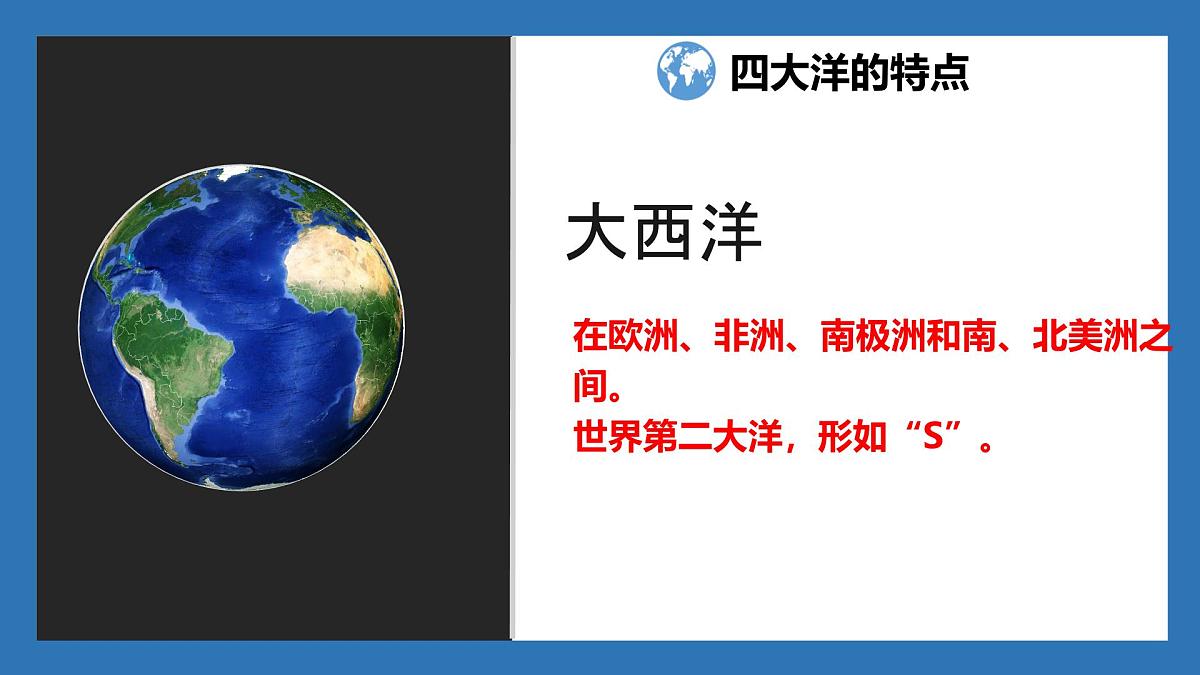 四大洋的特点

大西洋

在欧洲、非洲、南极洲和南、北美洲之间。
世界第二大洋，形如“S”。